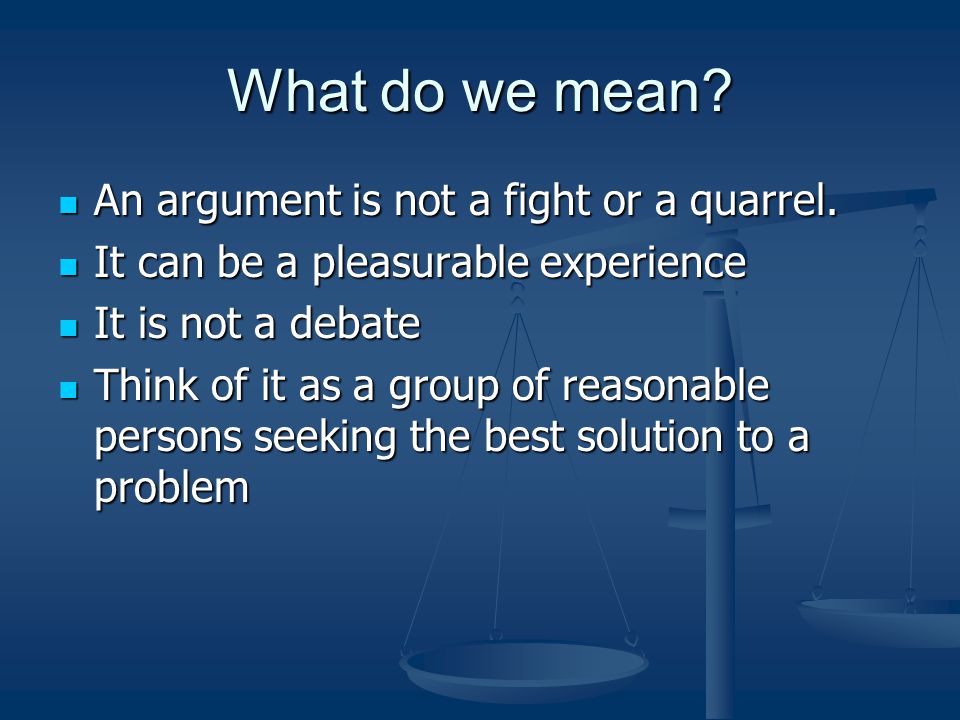 What do we mean?

- An argument is not a fight or a quarrel.
- It can be a pleasurable experience
- It is not a debate
- Think of it as a group of reasonable persons seeking the best solution to a problem